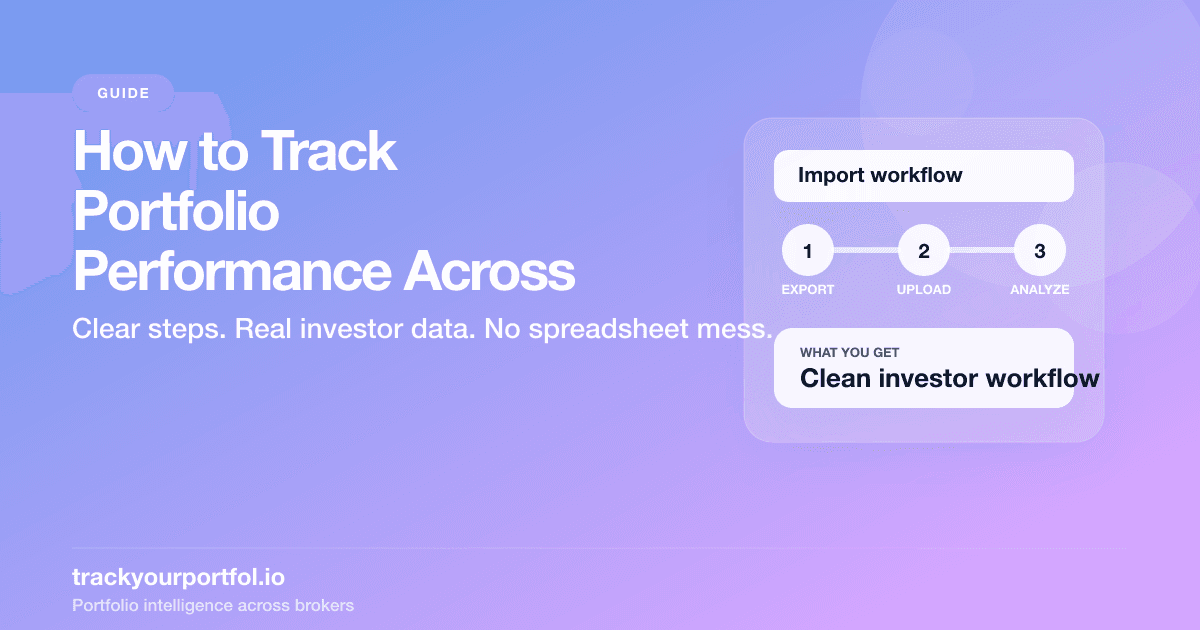 GUIDE

How to Track Portfolio Performance Across

Clear steps. Real investor data. No spreadsheet mess.

Import workflow

1 EXPORT
2 UPLOAD
3 ANALYZE

WHAT YOU GET
Clean investor workflow

trackyourportfol.io
Portfolio intelligence across brokers